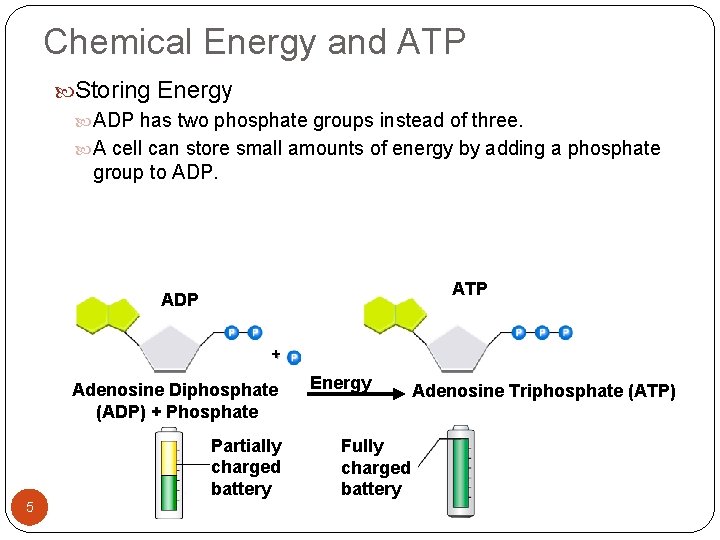 Chemical Energy and ATP

Storing Energy

ADP has two phosphate groups instead of three.

A cell can store small amounts of energy by adding a phosphate group to ADP.

ADP

P P

+ P

ATP

P P P

Adenosine Diphosphate (ADP) + Phosphate

Energy

Adenosine Triphosphate (ATP)

Partially charged battery

Fully charged battery

5